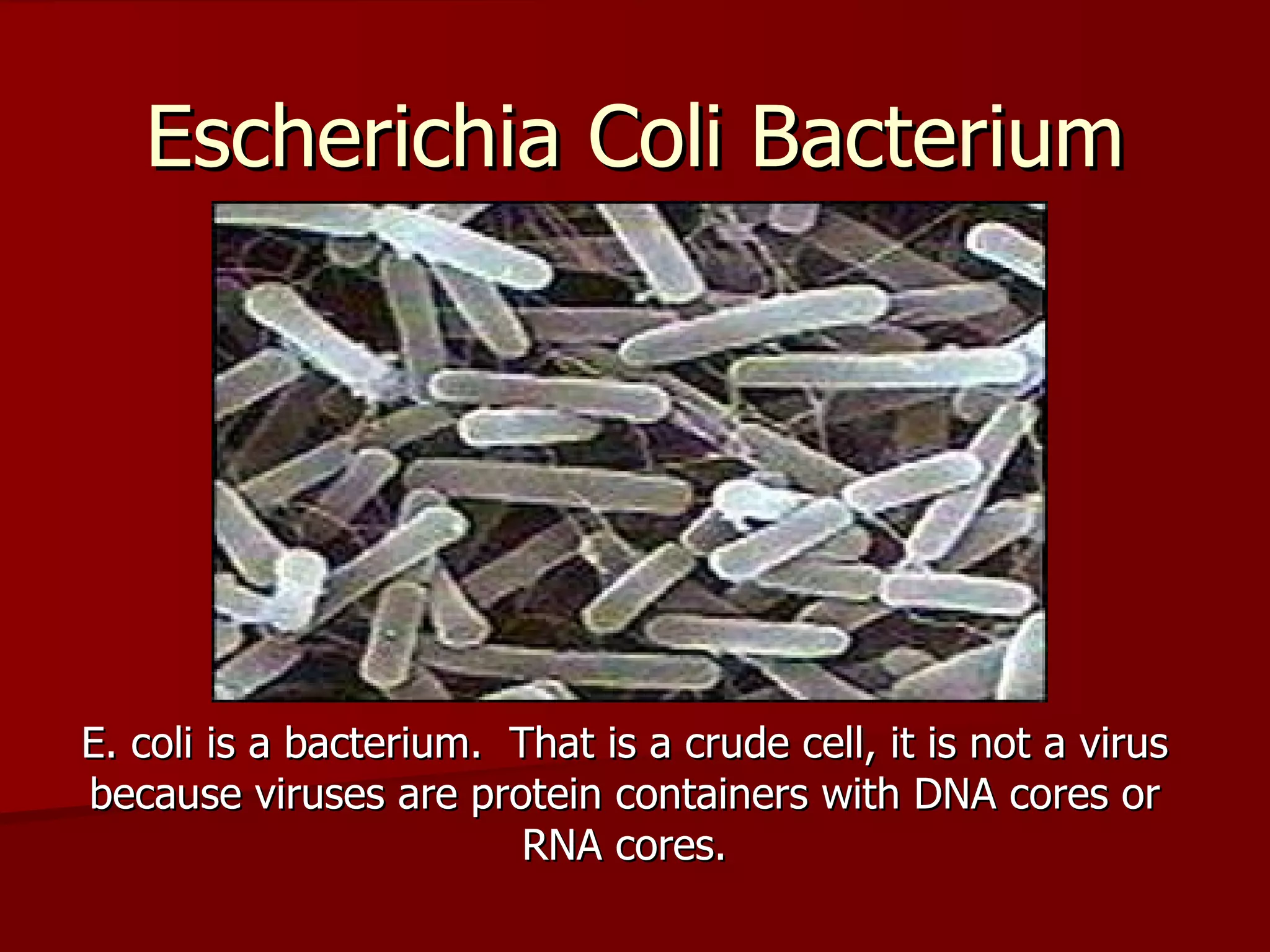 Escherichia Coli Bacterium

E. coli is a bacterium.  That is a crude cell, it is not a virus because viruses are protein containers with DNA cores or RNA cores.